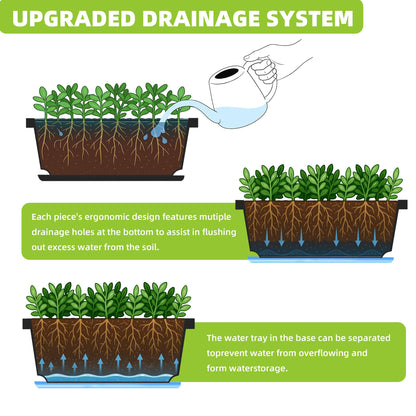 UPGRADED DRAINAGE SYSTEM

Each piece's ergonomic design features mutiple drainage holes at the bottom to assist in flushing out excess water from the soil.

The water tray in the base can be separated toprevent water from overflowing and form waterstorage.